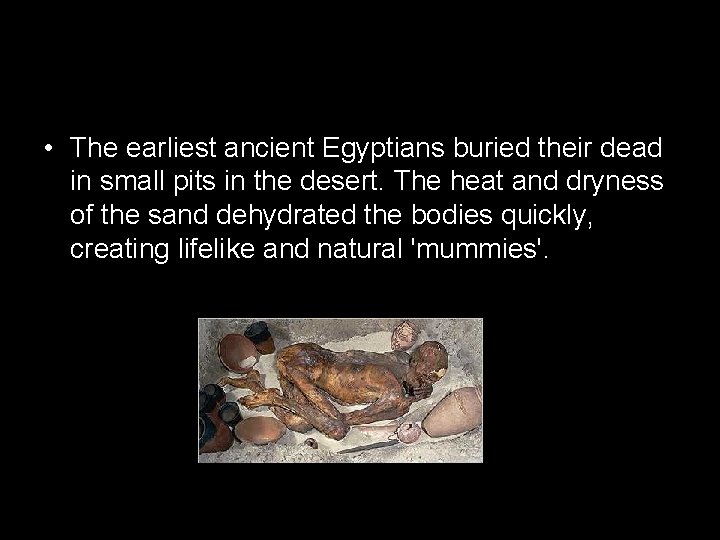 • The earliest ancient Egyptians buried their dead in small pits in the desert. The heat and dryness of the sand dehydrated the bodies quickly, creating lifelike and natural 'mummies'.